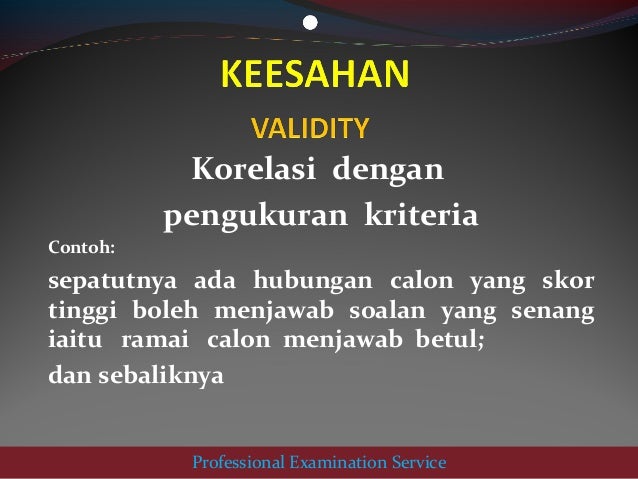 KEESAHAN

VALIDITY

Korelasi dengan pengukuran kriteria

Contoh:

sepatutnya ada hubungan calon yang skor tinggi boleh menjawab soalan yang senang iaitu ramai calon menjawab betul;

dan sebaliknya

Professional Examination Service